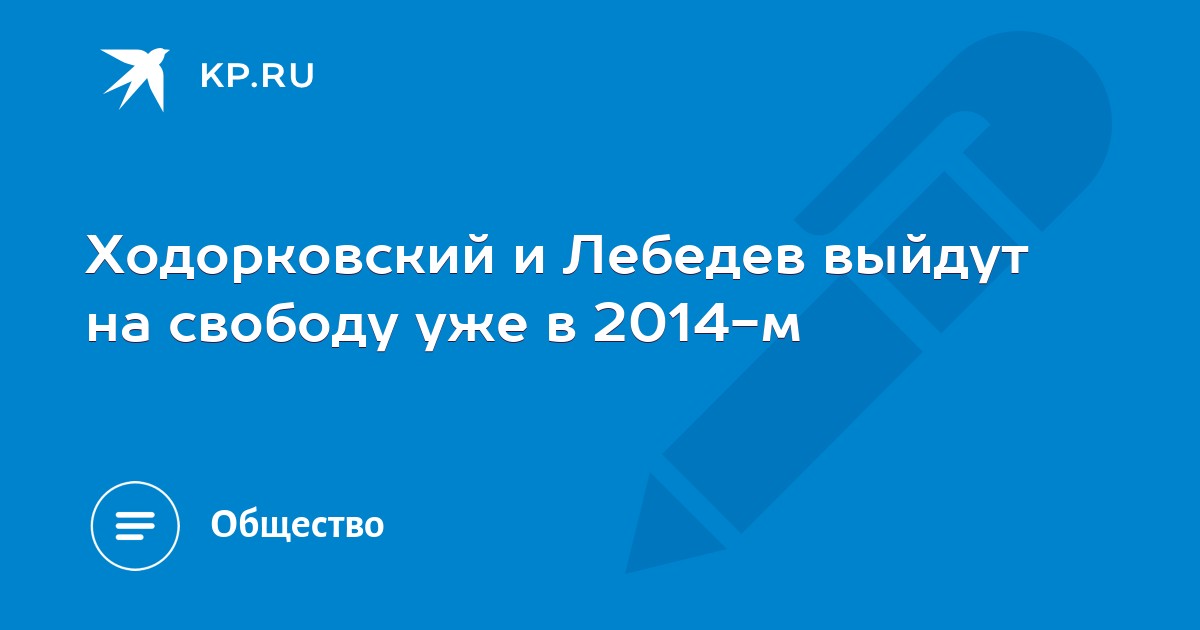 KP.RU

Ходорковский и Лебедев выйдут на свободу уже в 2014-м

Общество